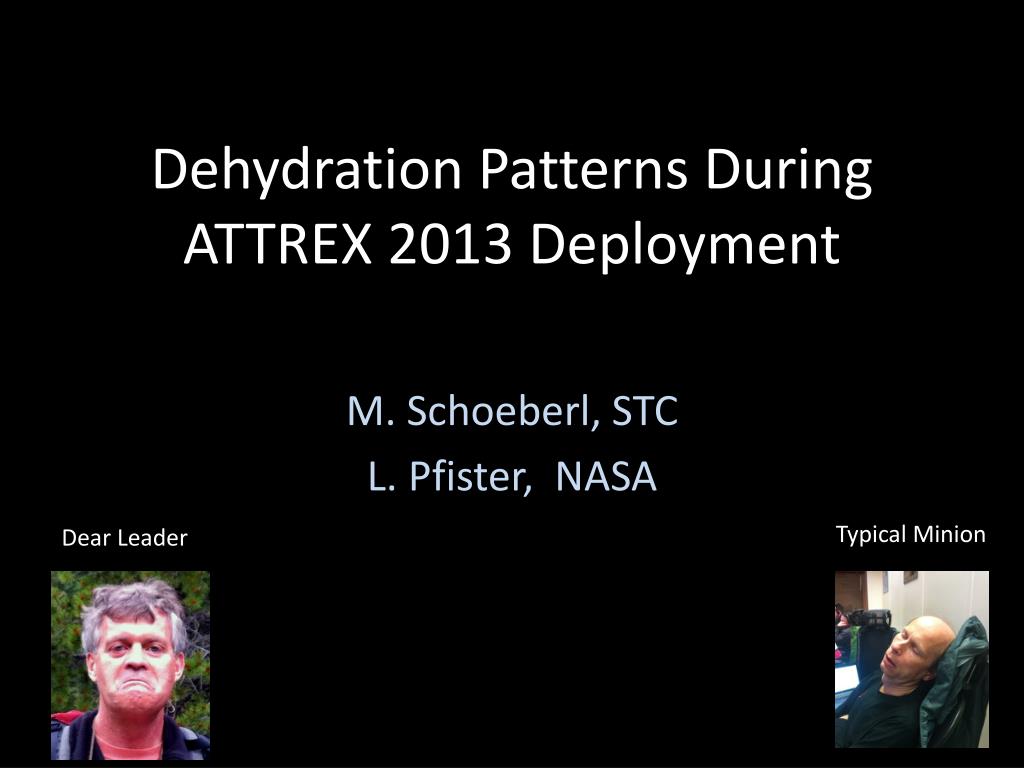 Dehydration Patterns During ATTREX 2013 Deployment

M. Schoeberl, STC

L. Pfister, NASA

Dear Leader

Typical Minion